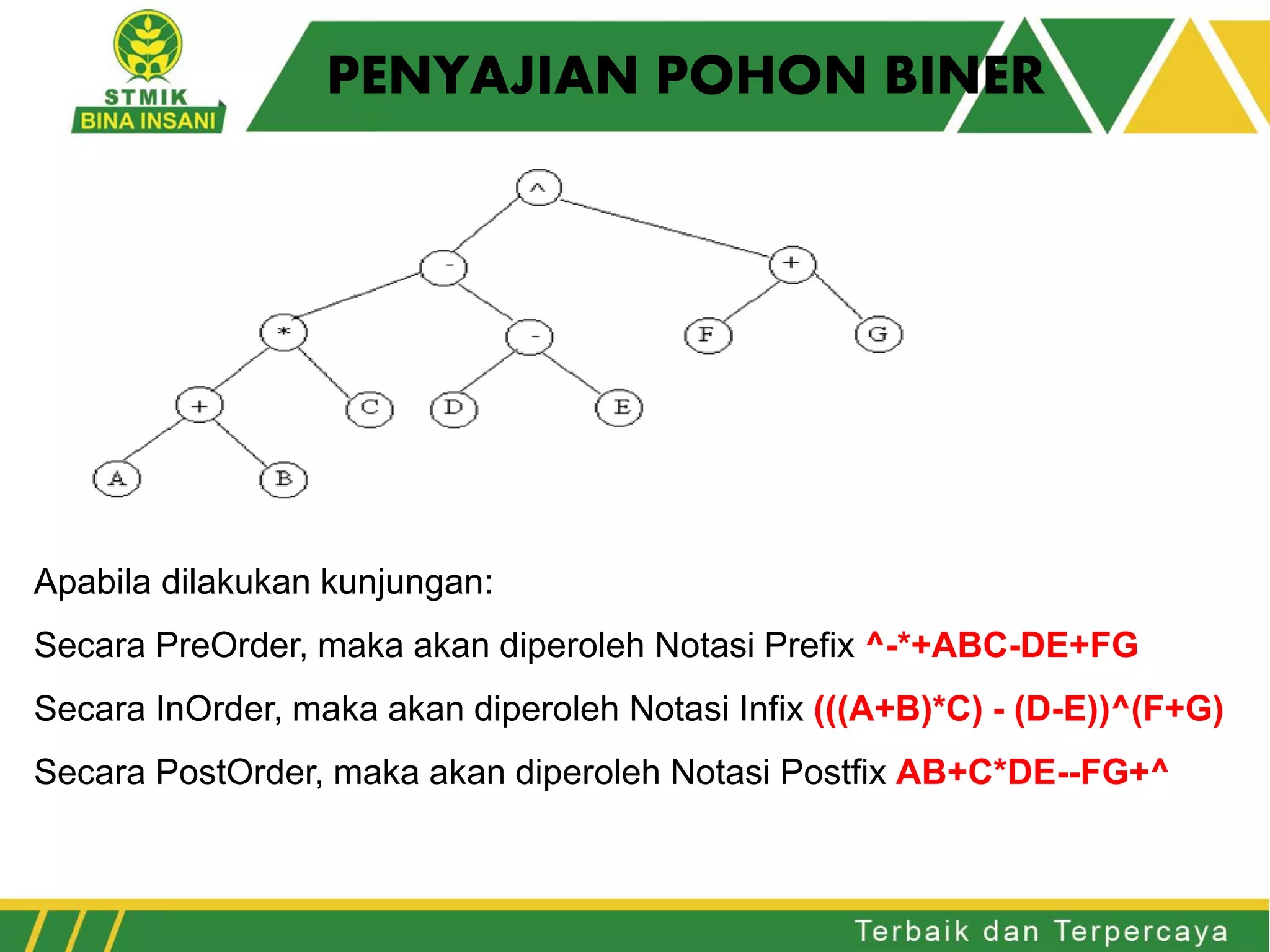 STMIK
BINA INSANI

PENYAJIAN POHON BINER

^
-
+
*
-
F
G
+
C
D
E
A
B

Apabila dilakukan kunjungan:

Secara PreOrder, maka akan diperoleh Notasi Prefix ^-*+ABC-DE+FG

Secara InOrder, maka akan diperoleh Notasi Infix (((A+B)*C) - (D-E))^(F+G)

Secara PostOrder, maka akan diperoleh Notasi Postfix AB+C*DE--FG+^

Terbaik dan Terpercaya